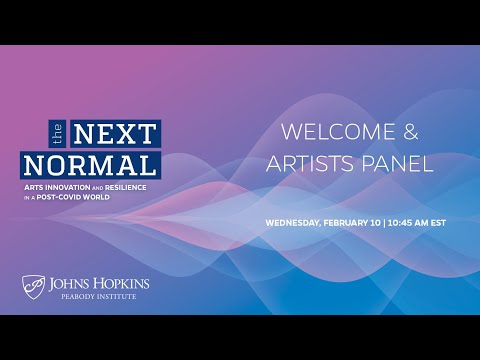 the NEXT NORMAL
ARTS INNOVATION AND RESILIENCE IN A POST-COVID WORLD

WELCOME & ARTISTS PANEL

WEDNESDAY, FEBRUARY 10 | 10:45 AM EST

JOHNS HOPKINS
PEABODY INSTITUTE